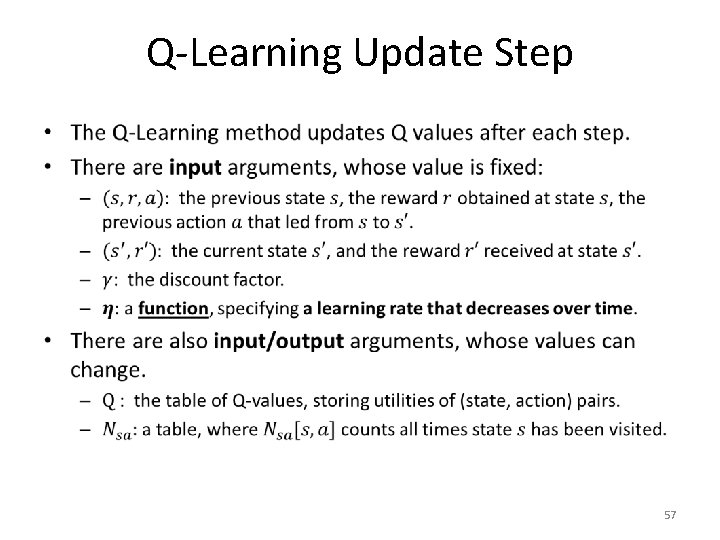 Q-Learning Update Step

• The Q-Learning method updates Q values after each step.
• There are **input** arguments, whose value is fixed:
  – $(s, r, a)$: the previous state $s$, the reward $r$ obtained at state $s$, the previous action $a$ that led from $s$ to $s'$.
  – $(s', r')$: the current state $s'$, and the reward $r'$ received at state $s'$.
  – $\gamma$: the discount factor.
  – $\eta$: a **function**, specifying **a learning rate that decreases over time**.
• There are also **input/output** arguments, whose values can change.
  – Q : the table of Q-values, storing utilities of (state, action) pairs.
  – $N_{sa}$: a table, where $N_{sa}[s, a]$ counts all times state $s$ has been visited.

57